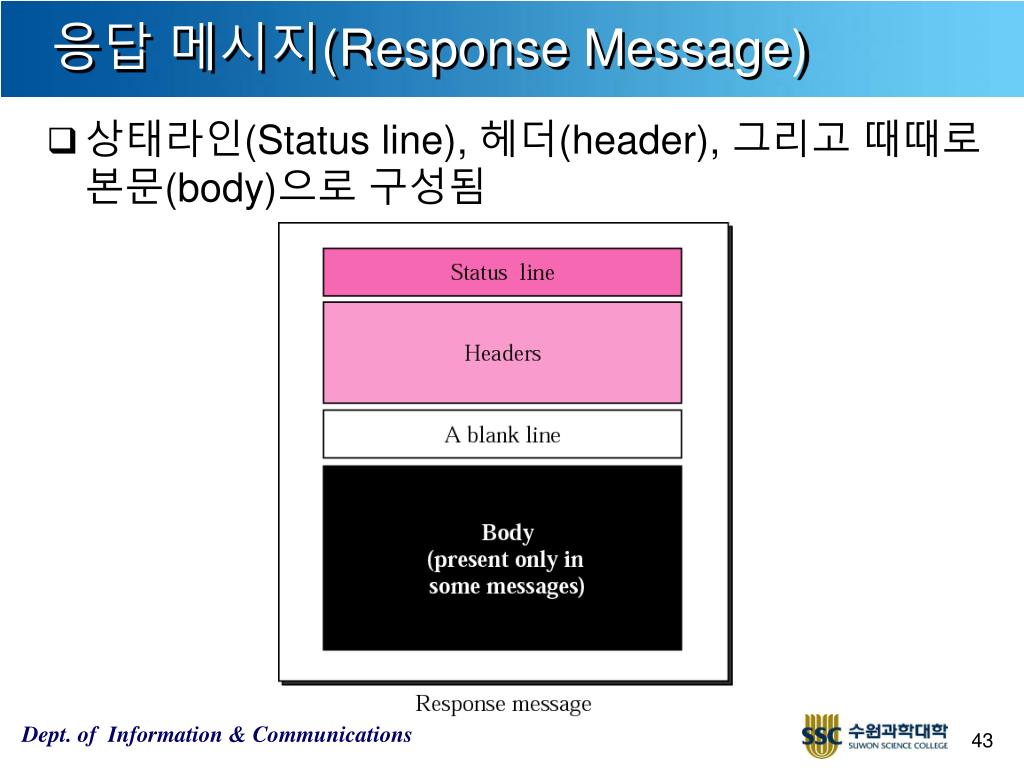 응답 메시지(Response Message)

❑ 상태라인(Status line), 헤더(header), 그리고 때때로 본문(body)으로 구성됨

Status line

Headers

A blank line

Body
(present only in
some messages)

Response message

Dept. of Information & Communications

SSC 수원과학대학
SUWON SCIENCE COLLEGE

43